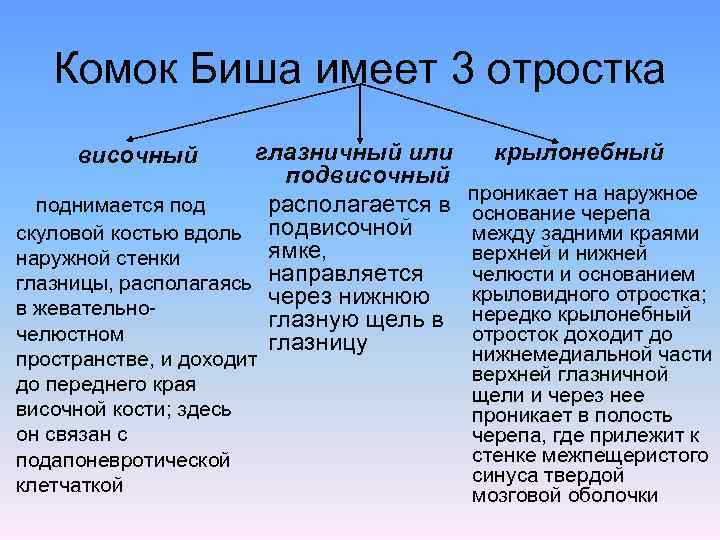 Комок Биша имеет 3 отростка

височный

поднимается под скуловой костью вдоль наружной стенки глазницы, располагаясь в жевательно-челюстном пространстве, и доходит до переднего края височной кости; здесь он связан с подапоневротической клетчаткой

глазничный или подвисочный

располагается в подвисочной ямке, направляется через нижнюю глазную щель в глазницу

крылонебный

проникает на наружное основание черепа между задними краями верхней и нижней челюсти и основанием крыловидного отростка; нередко крылонебный отросток доходит до нижнемедиальной части верхней глазничной щели и через нее проникает в полость черепа, где прилежит к стенке межпещеристого синуса твердой мозговой оболочки